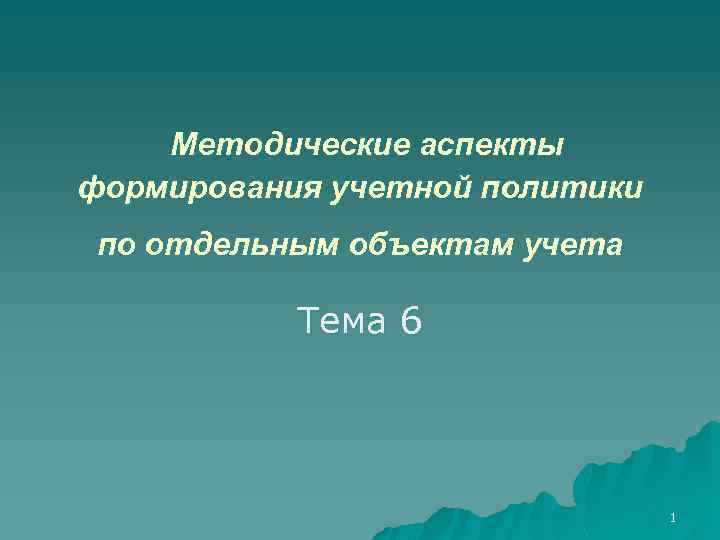 Методические аспекты формирования учетной политики

по отдельным объектам учета

Тема 6

1